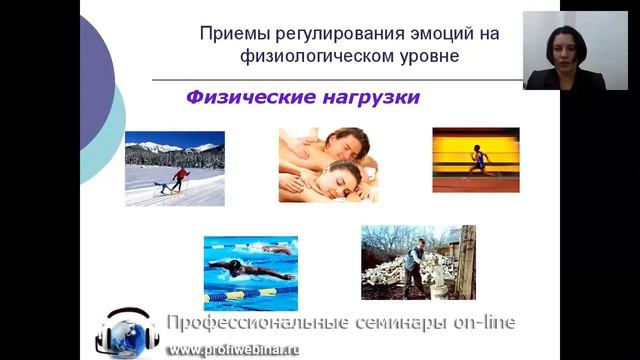 Приемы регулирования эмоций на физиологическом уровне

Физические нагрузки

Профессиональные семинары on-line

www.profiwebinar.ru